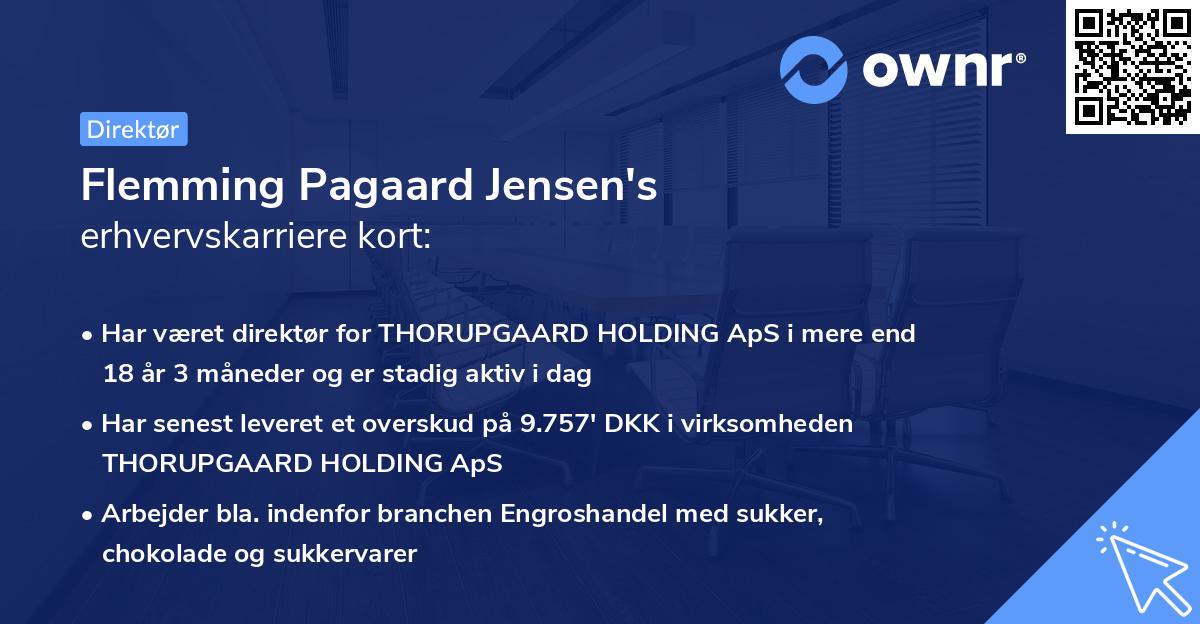 ownr®

Direktør

Flemming Pagaard Jensen's
erhvervskarriere kort:

• Har været direktør for THORUPGAARD HOLDING ApS i mere end 18 år 3 måneder og er stadig aktiv i dag

• Har senest leveret et overskud på 9.757' DKK i virksomheden THORUPGAARD HOLDING ApS

• Arbejder bla. indenfor branchen Engroshandel med sukker, chokolade og sukkervarer